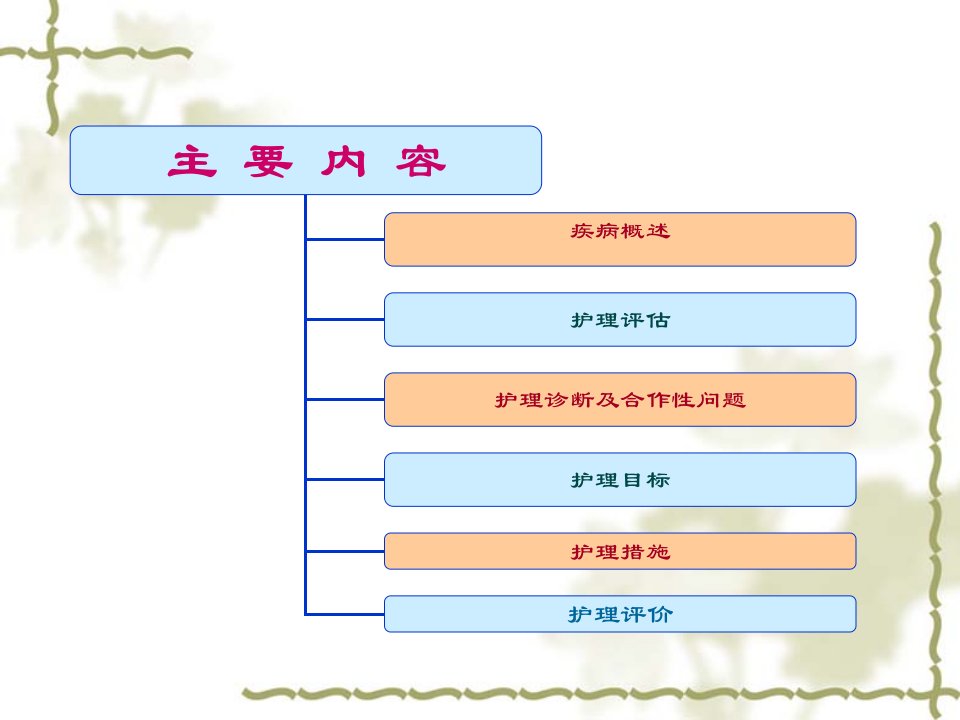 主要内容

疾病概述

护理评估

护理诊断及合作性问题

护理目标

护理措施

护理评价